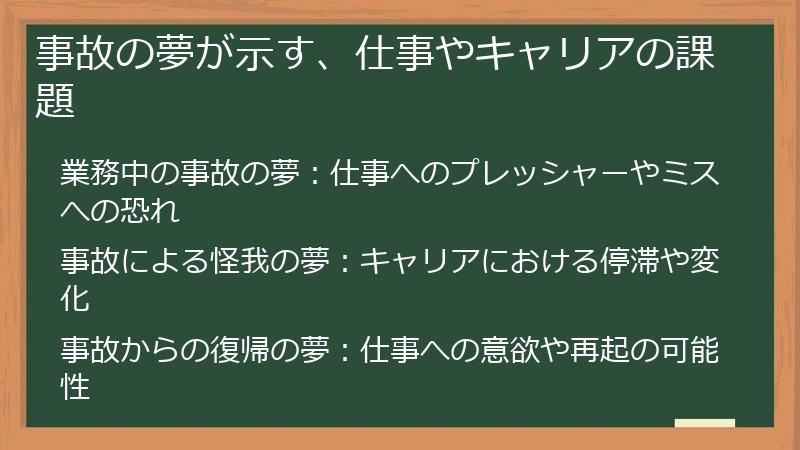 事故の夢が示す、仕事やキャリアの課題

業務中の事故の夢：仕事へのプレッシャーやミスへの恐れ

事故による怪我の夢：キャリアにおける停滞や変化

事故からの復帰の夢：仕事への意欲や再起の可能性